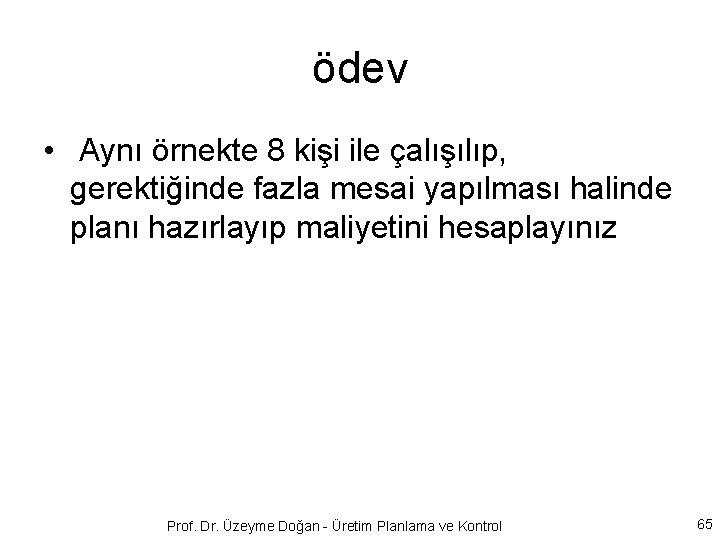 ödev

• Aynı örnekte 8 kişi ile çalışılıp, gerektiğinde fazla mesai yapılması halinde planı hazırlayıp maliyetini hesaplayınız

Prof. Dr. Üzeyme Doğan - Üretim Planlama ve Kontrol

65